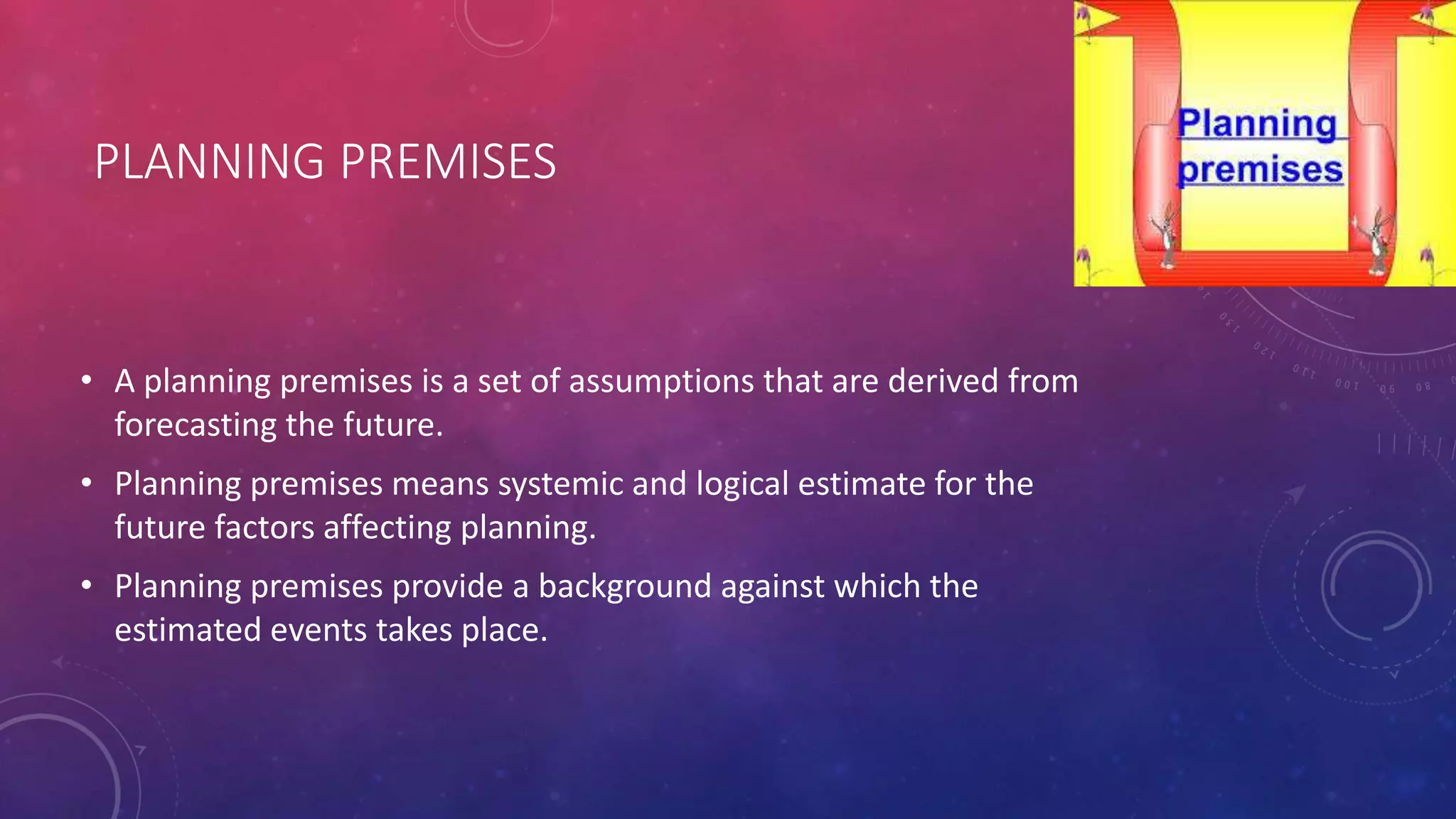 PLANNING PREMISES

Planning premises

• A planning premises is a set of assumptions that are derived from forecasting the future.

• Planning premises means systemic and logical estimate for the future factors affecting planning.

• Planning premises provide a background against which the estimated events takes place.